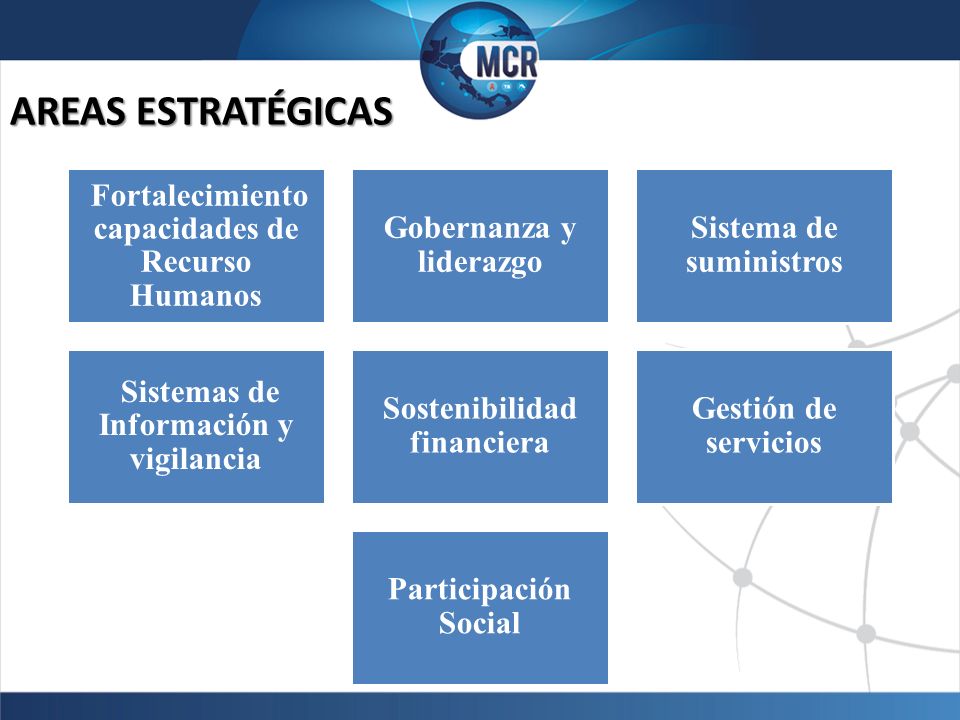 MCR

AREAS ESTRATÉGICAS

Fortalecimiento capacidades de Recurso Humanos

Gobernanza y liderazgo

Sistema de suministros

Sistemas de Información y vigilancia

Sostenibilidad financiera

Gestión de servicios

Participación Social